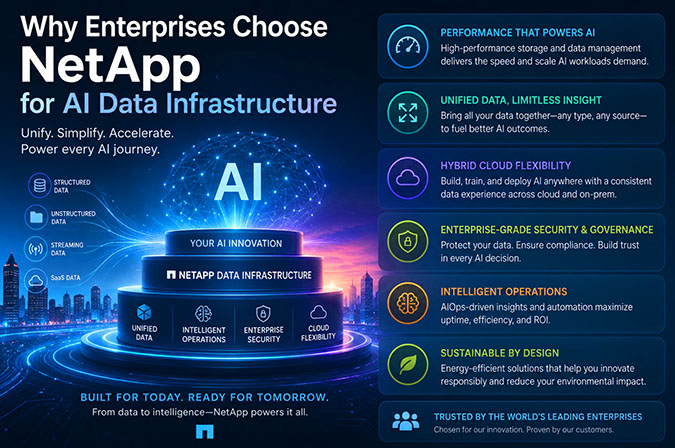 Why Enterprises Choose
NetApp
for AI Data Infrastructure

Unify. Simplify. Accelerate.
Power every AI journey.

STRUCTURED DATA

UNSTRUCTURED DATA

STREAMING DATA

SaaS DATA

AI

YOUR AI INNOVATION

NETAPP DATA INFRASTRUCTURE

UNIFIED DATA

INTELLIGENT OPERATIONS

ENTERPRISE SECURITY

CLOUD FLEXIBILITY

BUILT FOR TODAY. READY FOR TOMORROW.
From data to intelligence—NetApp powers it all.

PERFORMANCE THAT POWERS AI
High-performance storage and data management delivers the speed and scale AI workloads demand.

UNIFIED DATA, LIMITLESS INSIGHT
Bring all your data together—any type, any source—to fuel better AI outcomes.

HYBRID CLOUD FLEXIBILITY
Build, train, and deploy AI anywhere with a consistent data experience across cloud and on-prem.

ENTERPRISE-GRADE SECURITY & GOVERNANCE
Protect your data. Ensure compliance. Build trust in every AI decision.

INTELLIGENT OPERATIONS
AIOps-driven insights and automation maximize uptime, efficiency, and ROI.

SUSTAINABLE BY DESIGN
Energy-efficient solutions that help you innovate responsibly and reduce your environmental impact.

TRUSTED BY THE WORLD'S LEADING ENTERPRISES
Chosen for our innovation. Proven by our customers.